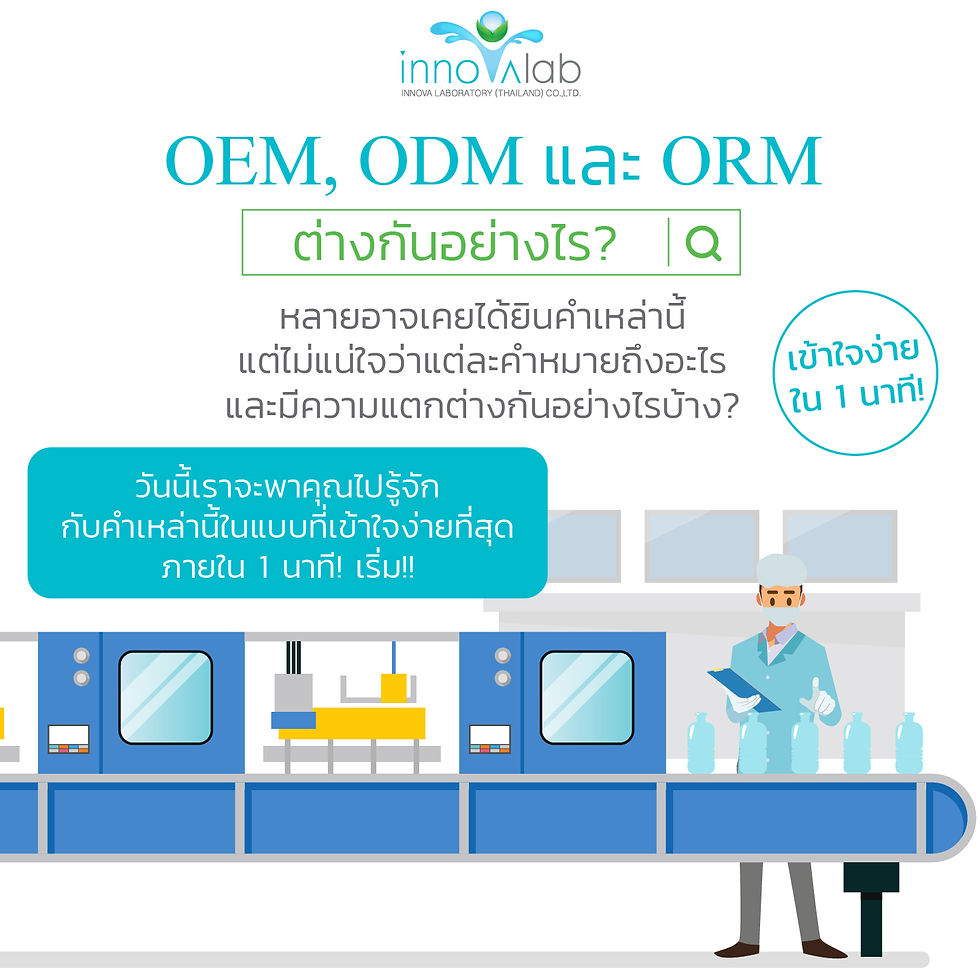 innovalab
INNOVA LABORATORY (THAILAND) CO.,LTD.

OEM, ODM และ ORM

ต่างกันอย่างไร?

หลายอาจเคยได้ยินคำเหล่านี้
แต่ไม่แน่ใจว่าแต่ละคำหมายถึงอะไร
และมีความแตกต่างกันอย่างไรบ้าง?

เข้าใจง่าย ใน 1 นาที!

วันนี้เราจะพาคุณไปรู้จัก
กับคำเหล่านี้ในแบบที่เข้าใจง่ายที่สุด
ภายใน 1 นาที! เริ่ม!!